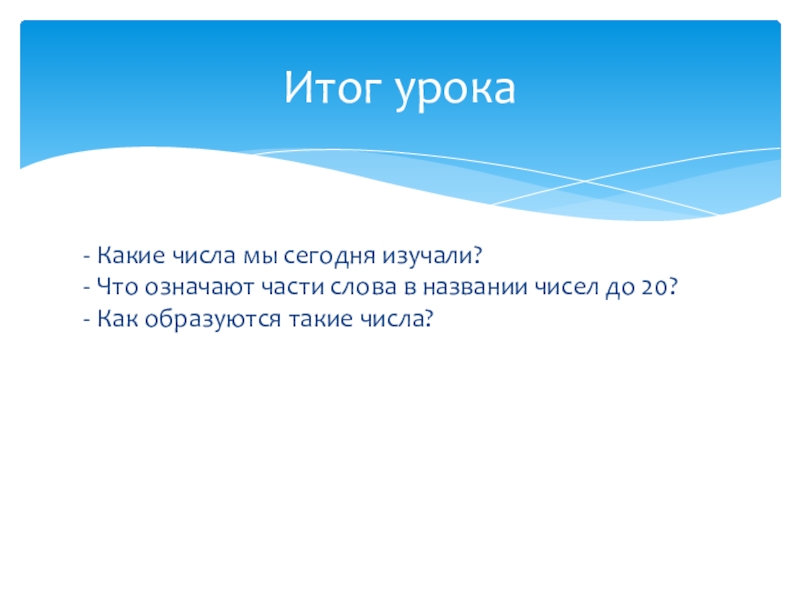 Итог урока

- Какие числа мы сегодня изучали?
- Что означают части слова в названии чисел до 20?
- Как образуются такие числа?